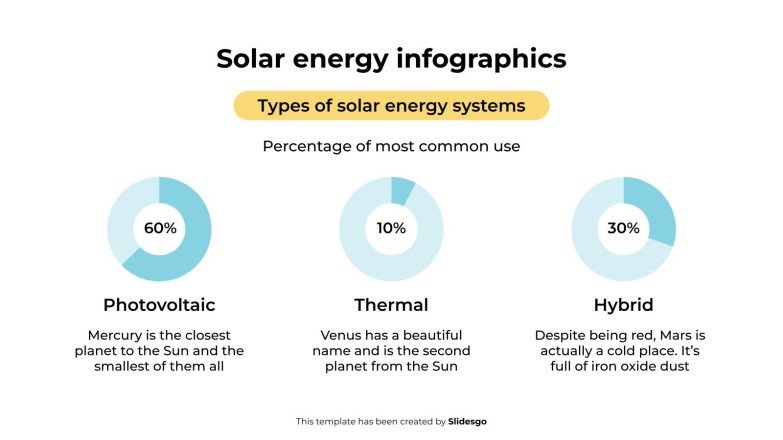 Solar energy infographics

Types of solar energy systems

Percentage of most common use

60%

Photovoltaic

Mercury is the closest planet to the Sun and the smallest of them all

10%

Thermal

Venus has a beautiful name and is the second planet from the Sun

30%

Hybrid

Despite being red, Mars is actually a cold place. It's full of iron oxide dust

This template has been created by Slidesgo